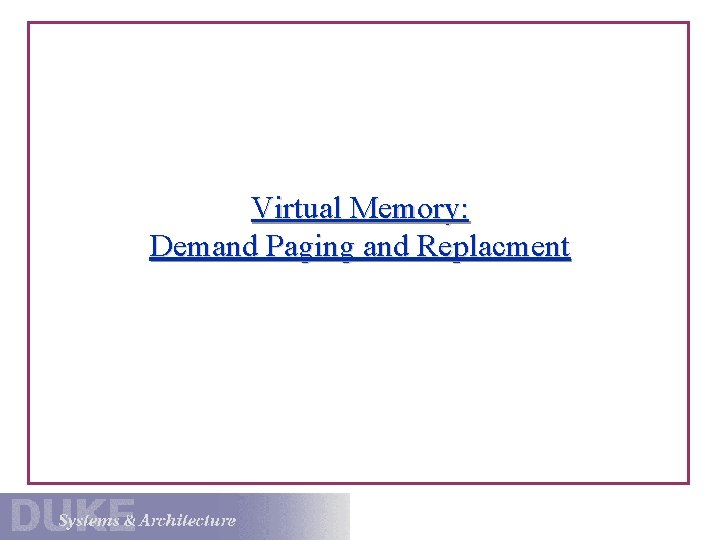 Virtual Memory:
Demand Paging and Replacment

DUKE Systems & Architecture